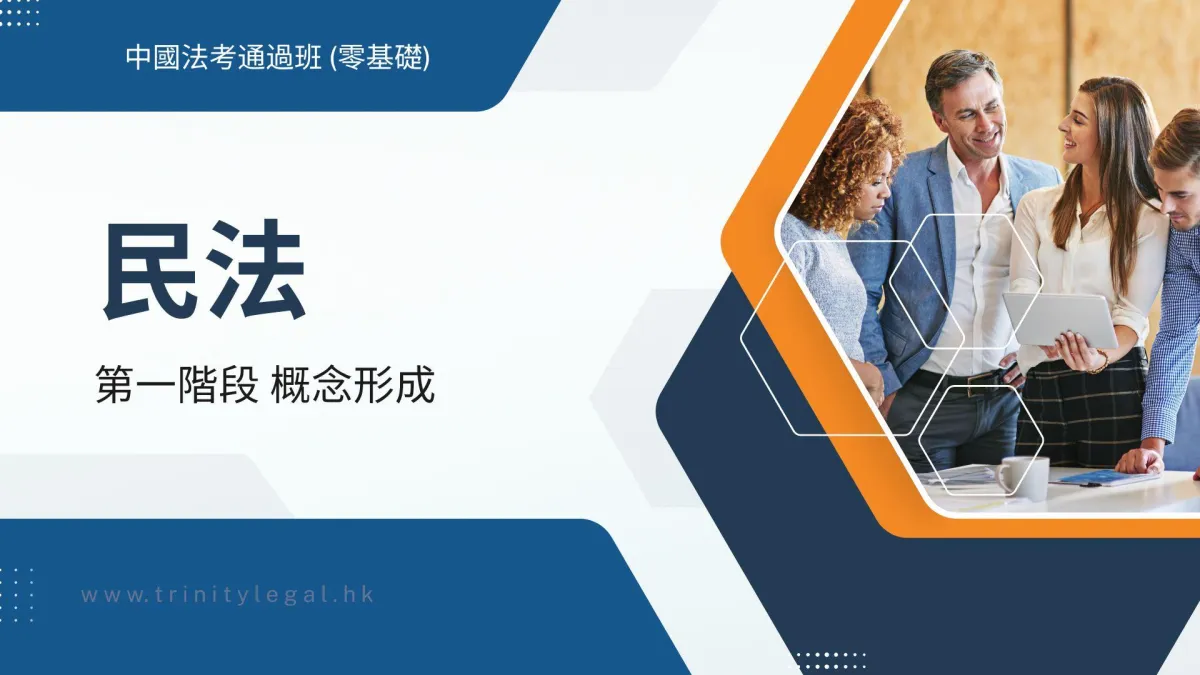 中國法考通過班 (零基礎)

民法

第一階段 概念形成

www.trinitylegal.hk